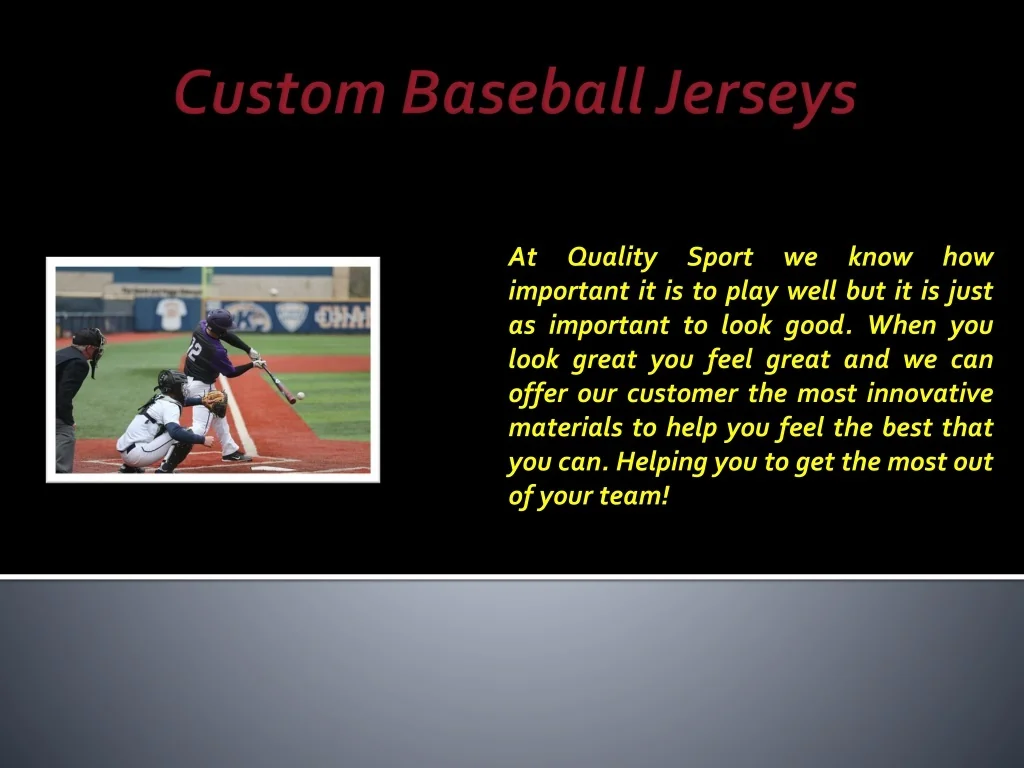 Custom Baseball Jerseys

At Quality Sport we know how important it is to play well but it is just as important to look good. When you look great you feel great and we can offer our customer the most innovative materials to help you feel the best that you can. Helping you to get the most out of your team!